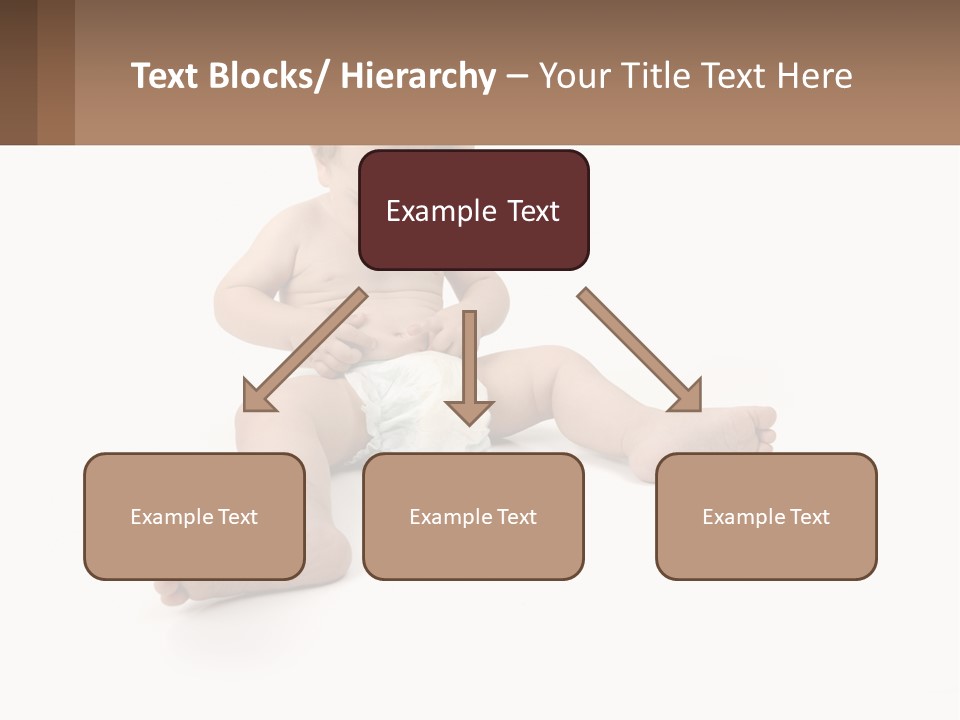 Text Blocks/ Hierarchy – Your Title Text Here

Example Text

Example Text

Example Text

Example Text